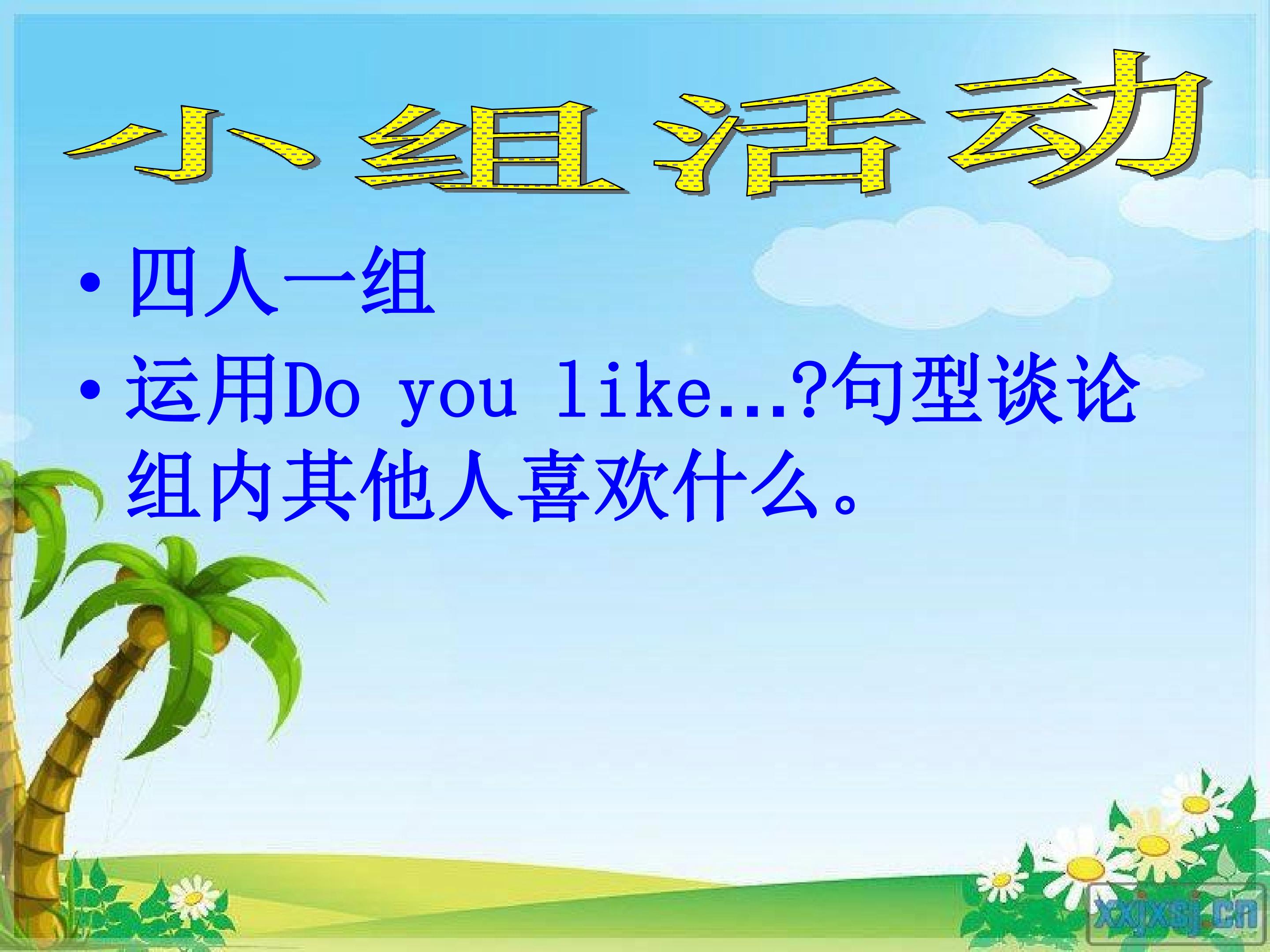 小组活动

• 四人一组
• 运用Do you like…?句型谈论组内其他人喜欢什么。

xxjxsj.cn